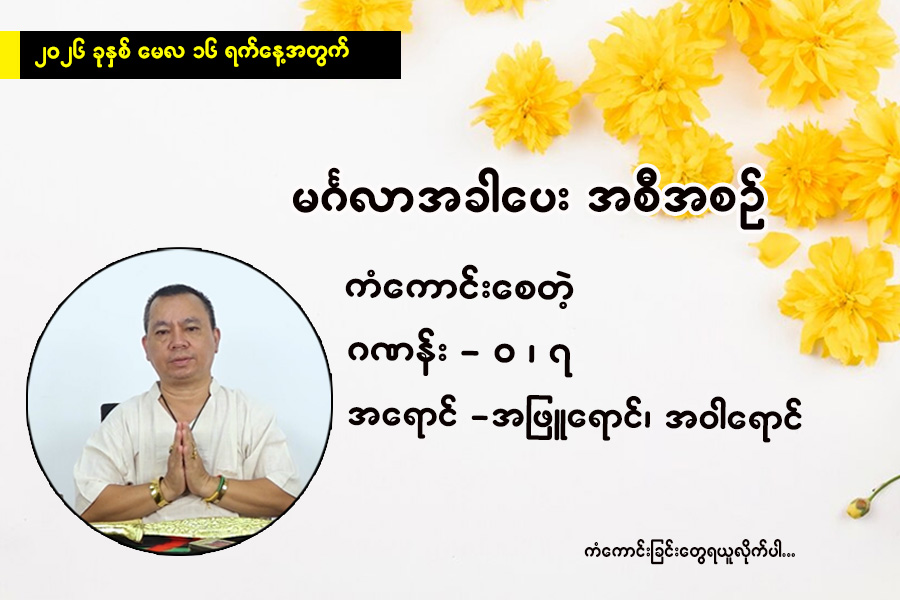 ၂၀၂၆ ခုနှစ် မေလ ၁၆ ရက်နေ့အတွက်

မင်္ဂလာအခါပေး အစီအစဉ်

ကံကောင်းစေတဲ့

ဂဏန်း – ၀ ၊ ၇

အရောင် –အဖြူရောင်၊ အဝါရောင်

ကံကောင်းခြင်းတွေရယူလိုက်ပါ…